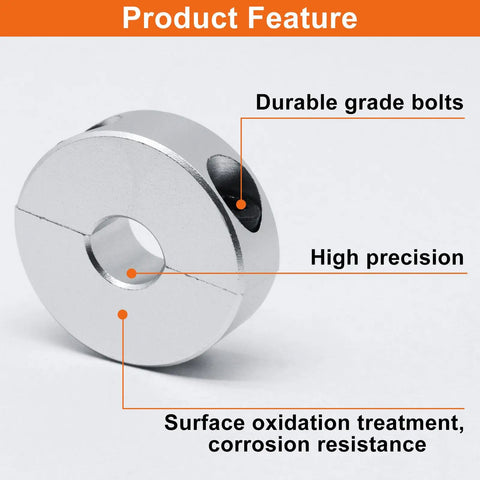 Product Feature

Durable grade bolts

High precision

Surface oxidation treatment, corrosion resistance